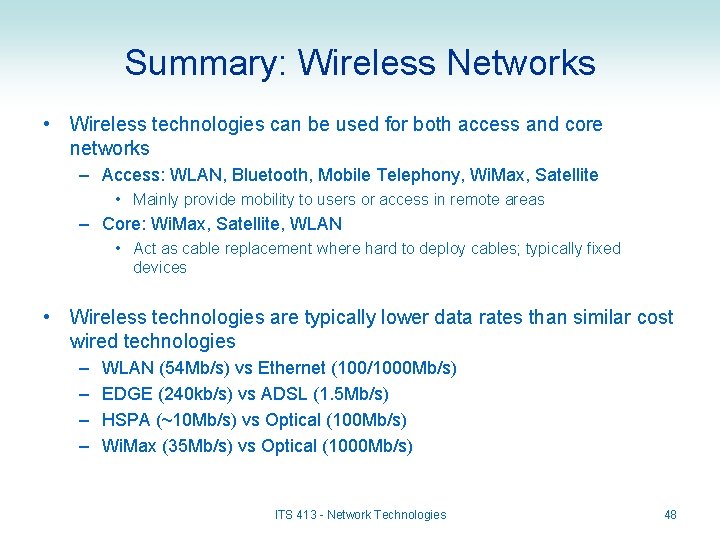 Summary: Wireless Networks

• Wireless technologies can be used for both access and core networks
– Access: WLAN, Bluetooth, Mobile Telephony, WiMax, Satellite
• Mainly provide mobility to users or access in remote areas
– Core: WiMax, Satellite, WLAN
• Act as cable replacement where hard to deploy cables; typically fixed devices

• Wireless technologies are typically lower data rates than similar cost wired technologies
– WLAN (54Mb/s) vs Ethernet (100/1000Mb/s)
– EDGE (240kb/s) vs ADSL (1.5Mb/s)
– HSPA (~10Mb/s) vs Optical (100Mb/s)
– WiMax (35Mb/s) vs Optical (1000Mb/s)

ITS 413 - Network Technologies

48